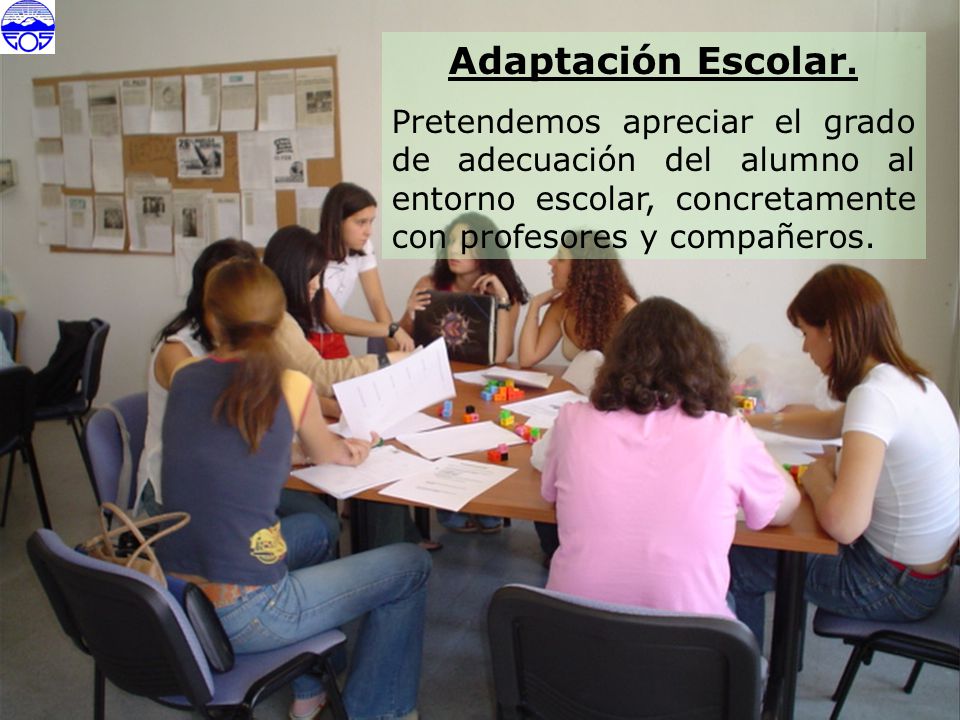 EOS

Adaptación Escolar.

Pretendemos apreciar el grado de adecuación del alumno al entorno escolar, concretamente con profesores y compañeros.